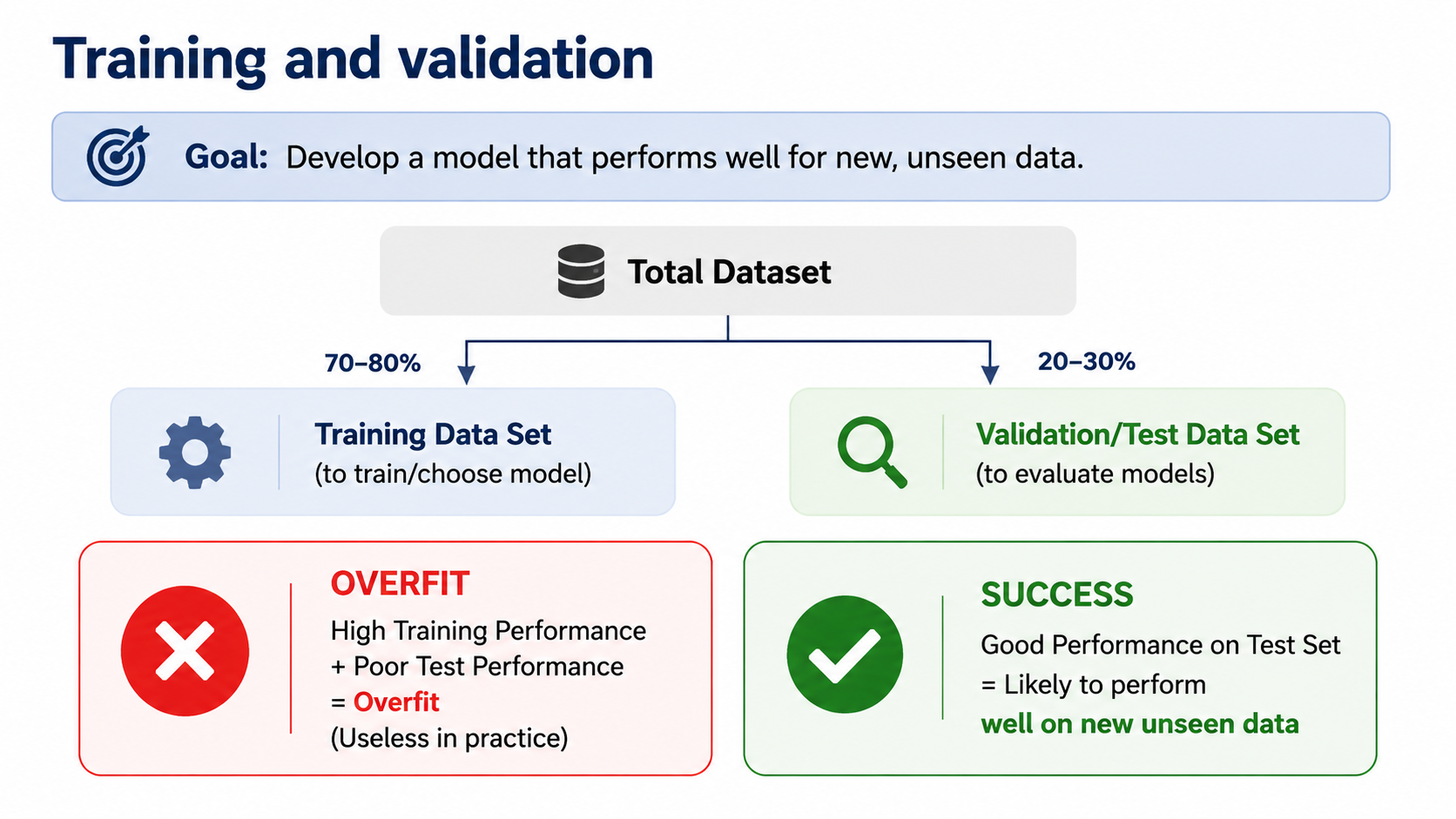 Training and validation

Goal: Develop a model that performs well for new, unseen data.

Total Dataset

70–80%

20–30%

Training Data Set
(to train/choose model)

Validation/Test Data Set
(to evaluate models)

OVERFIT
High Training Performance
+ Poor Test Performance
= Overfit
(Useless in practice)

SUCCESS
Good Performance on Test Set
= Likely to perform
well on new unseen data